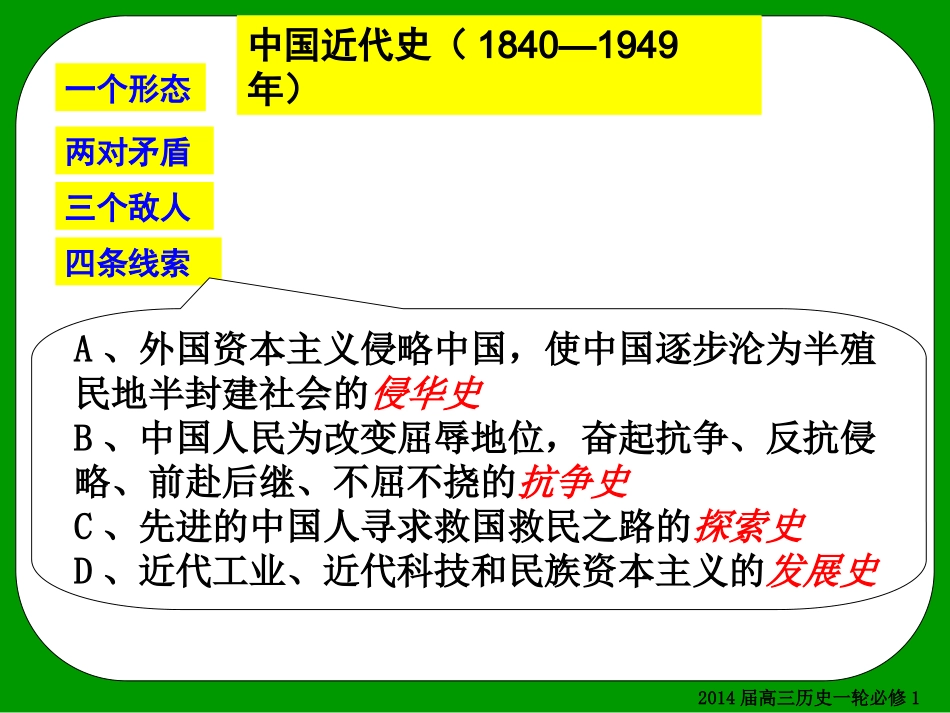 中国近代史（1840—1949年）

一个形态

两对矛盾

三个敌人

四条线索

A、外国资本主义侵略中国，使中国逐步沦为半殖民地半封建社会的侵华史
B、中国人民为改变屈辱地位，奋起抗争、反抗侵略、前赴后继、不屈不挠的抗争史
C、先进的中国人寻求救国救民之路的探索史
D、近代工业、近代科技和民族资本主义的发展史

2014届高三历史一轮必修1